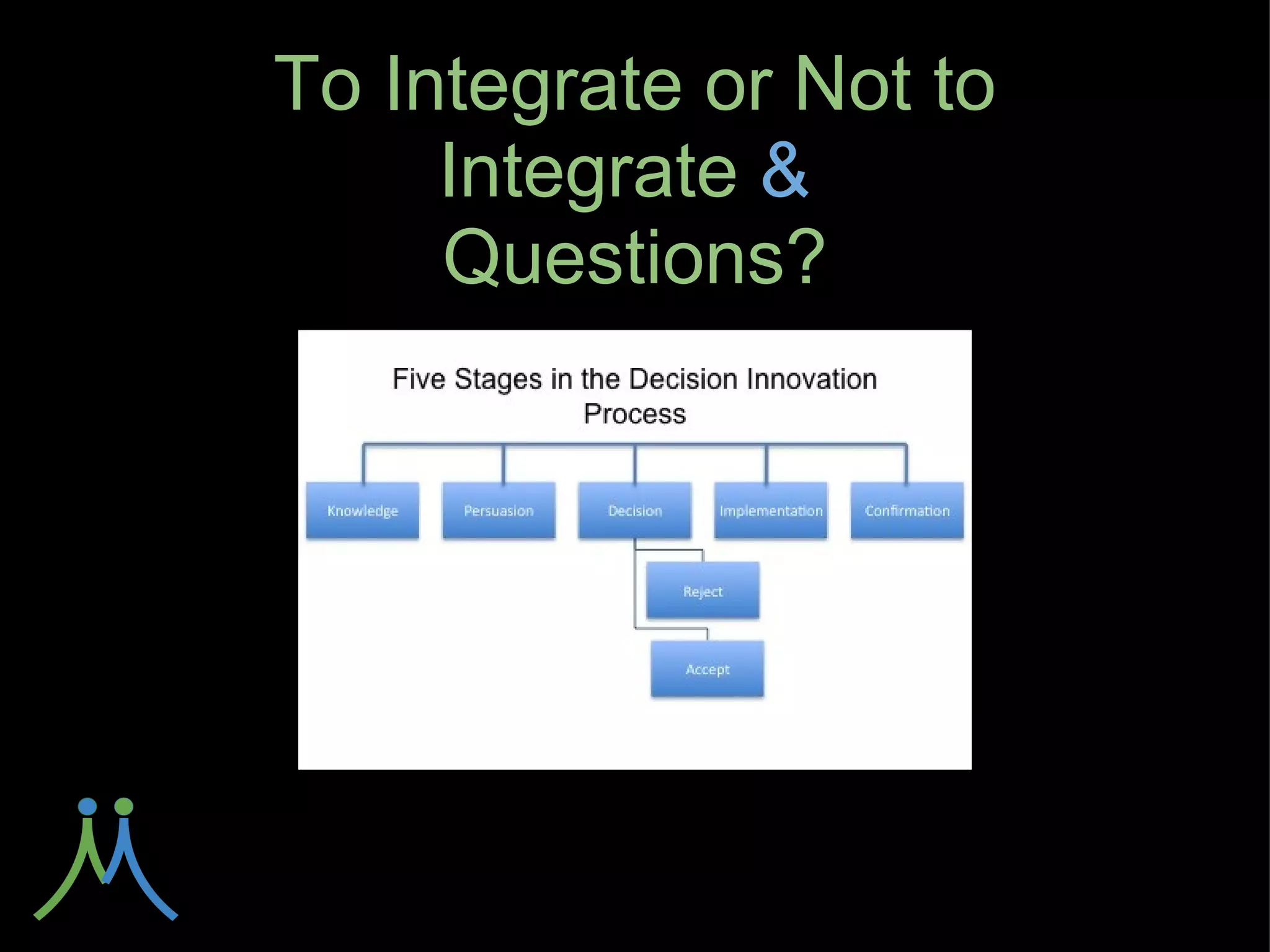 To Integrate or Not to Integrate & Questions?

Five Stages in the Decision Innovation Process

Knowledge

Persuasion

Decision

Implementation

Confirmation

Reject

Accept